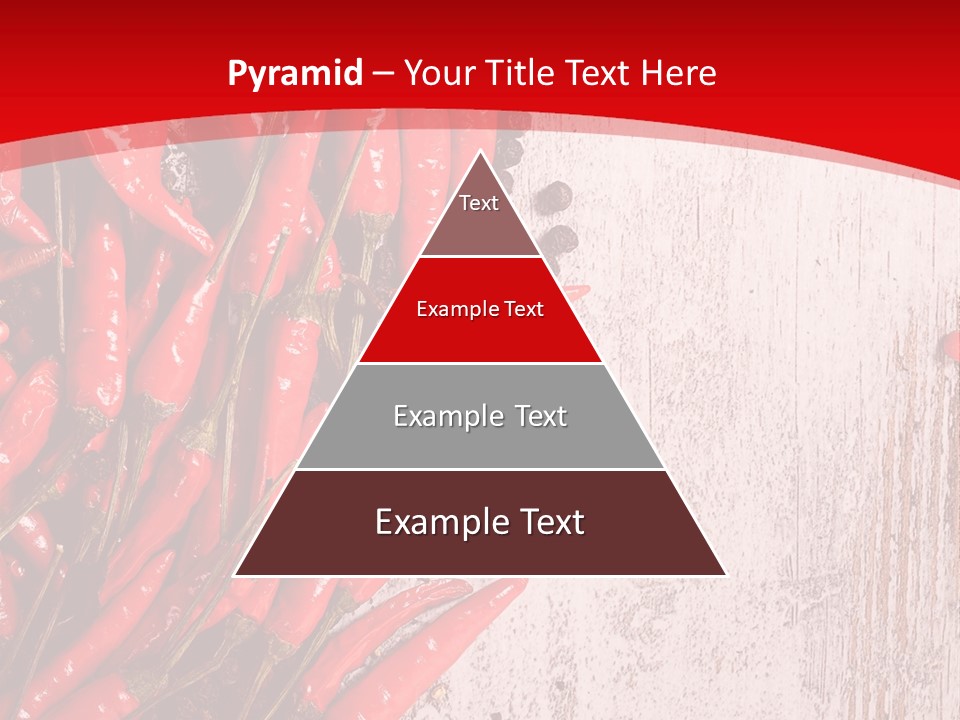 Pyramid – Your Title Text Here

Text

Example Text

Example Text

Example Text